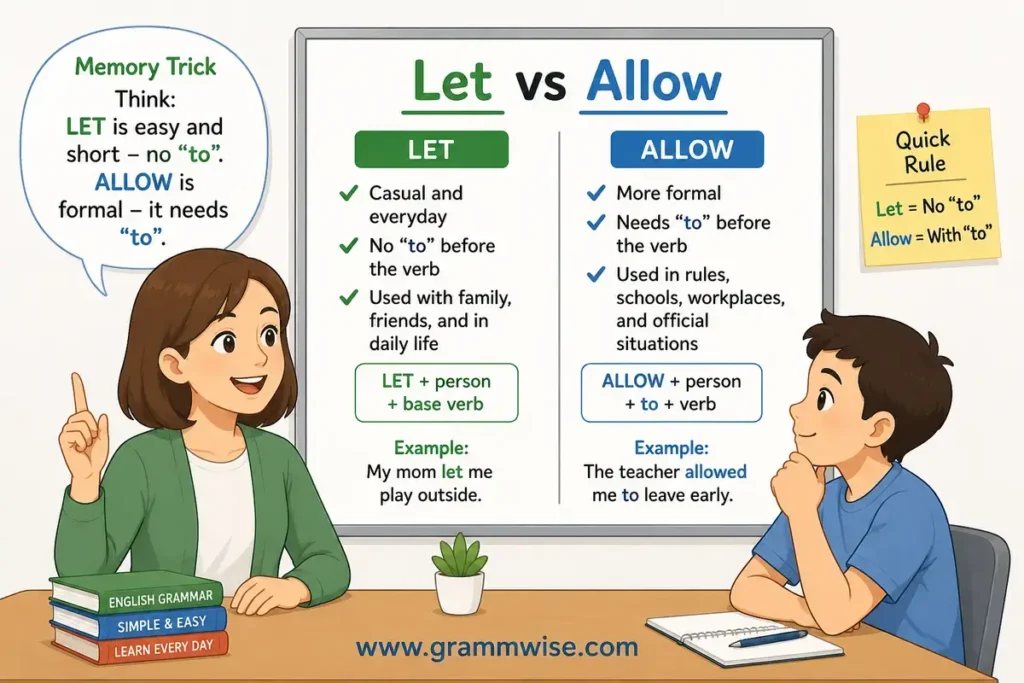 Memory Trick
Think:
LET is easy and short – no "to".
ALLOW is formal – it needs "to".

Let vs Allow

LET

✓ Casual and everyday
✓ No "to" before the verb
✓ Used with family, friends, and in daily life

LET + person + base verb

Example:
My mom let me play outside.

ALLOW

✓ More formal
✓ Needs "to" before the verb
✓ Used in rules, schools, workplaces, and official situations

ALLOW + person + to + verb

Example:
The teacher allowed me to leave early.

Quick Rule
Let = No "to"
Allow = With "to"

ENGLISH GRAMMAR
SIMPLE & EASY
LEARN EVERY DAY

www.grammwise.com